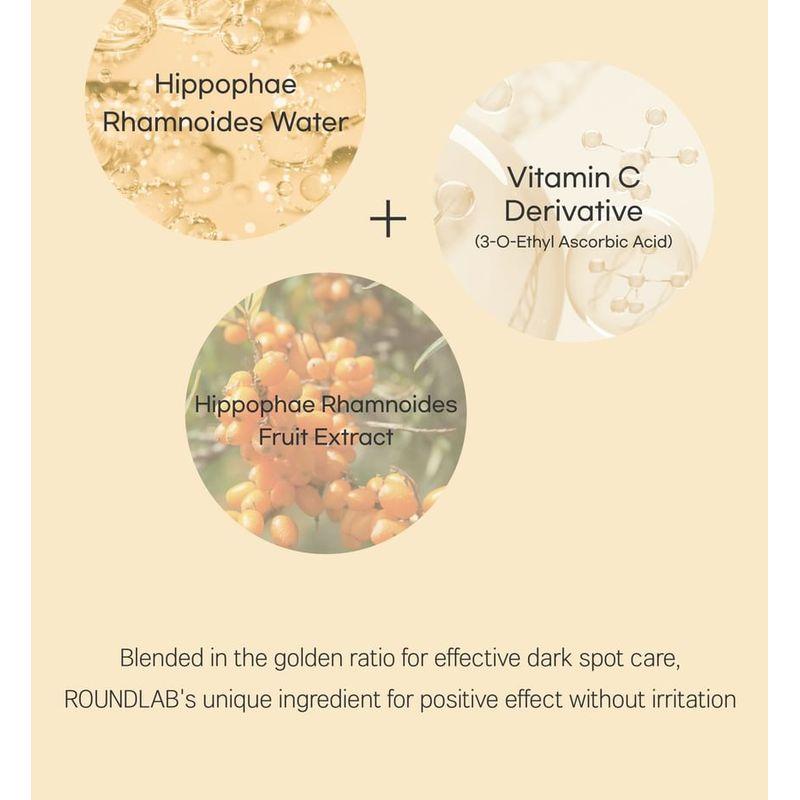 Hippophae Rhamnoides Water

+

Vitamin C Derivative
(3-O-Ethyl Ascorbic Acid)

Hippophae Rhamnoides Fruit Extract

Blended in the golden ratio for effective dark spot care, ROUNDLAB's unique ingredient for positive effect without irritation